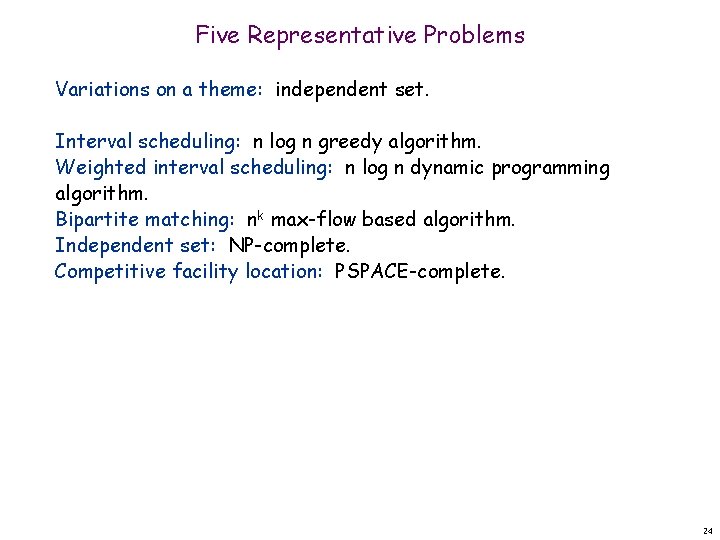 Five Representative Problems

Variations on a theme: independent set.

Interval scheduling: n log n greedy algorithm.
Weighted interval scheduling: n log n dynamic programming algorithm.
Bipartite matching: $n^k$ max-flow based algorithm.
Independent set: NP-complete.
Competitive facility location: PSPACE-complete.

24